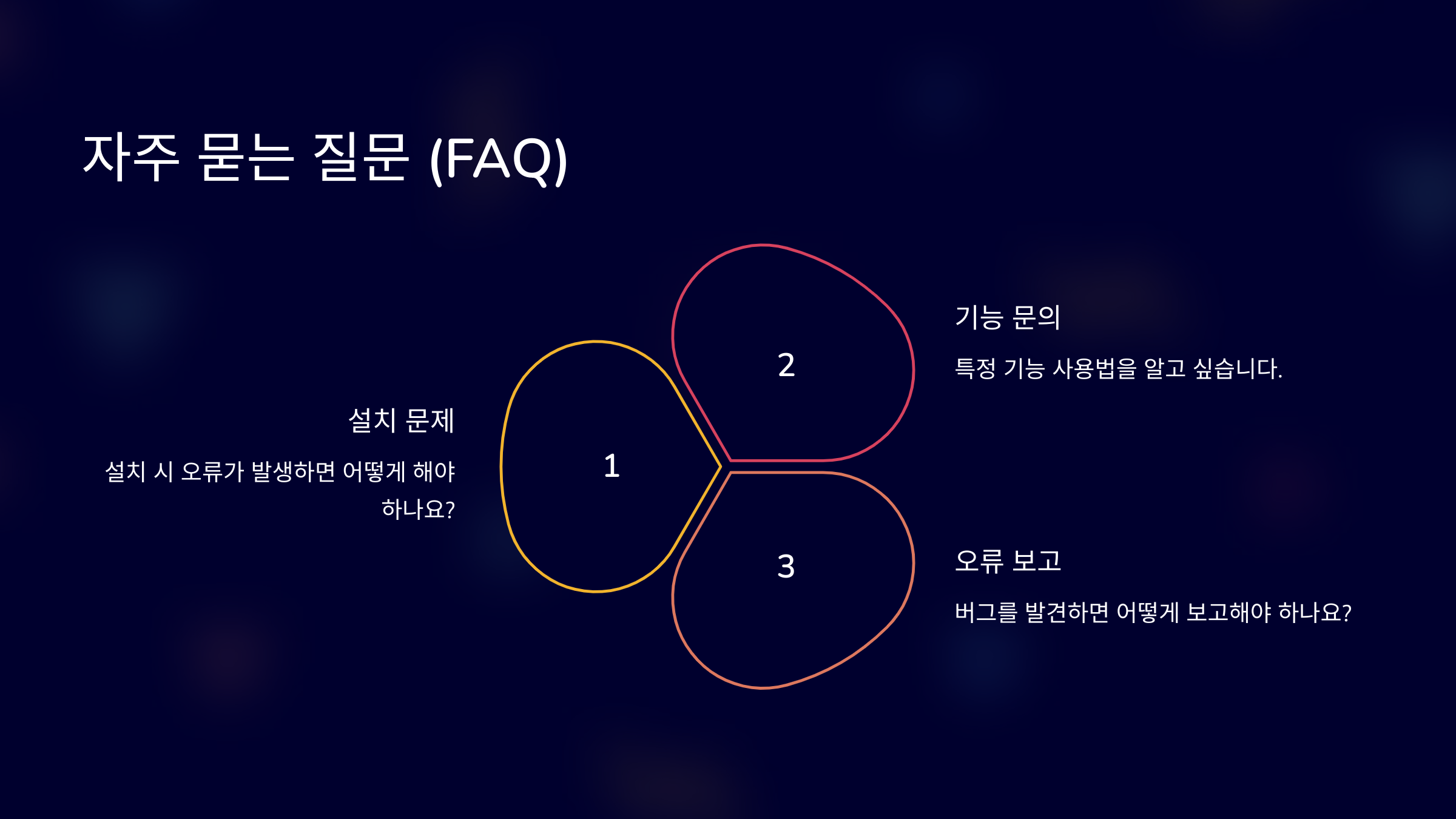 자주 묻는 질문 (FAQ)

설치 문제

설치 시 오류가 발생하면 어떻게 해야 하나요?

1

2

기능 문의

특정 기능 사용법을 알고 싶습니다.

3

오류 보고

버그를 발견하면 어떻게 보고해야 하나요?